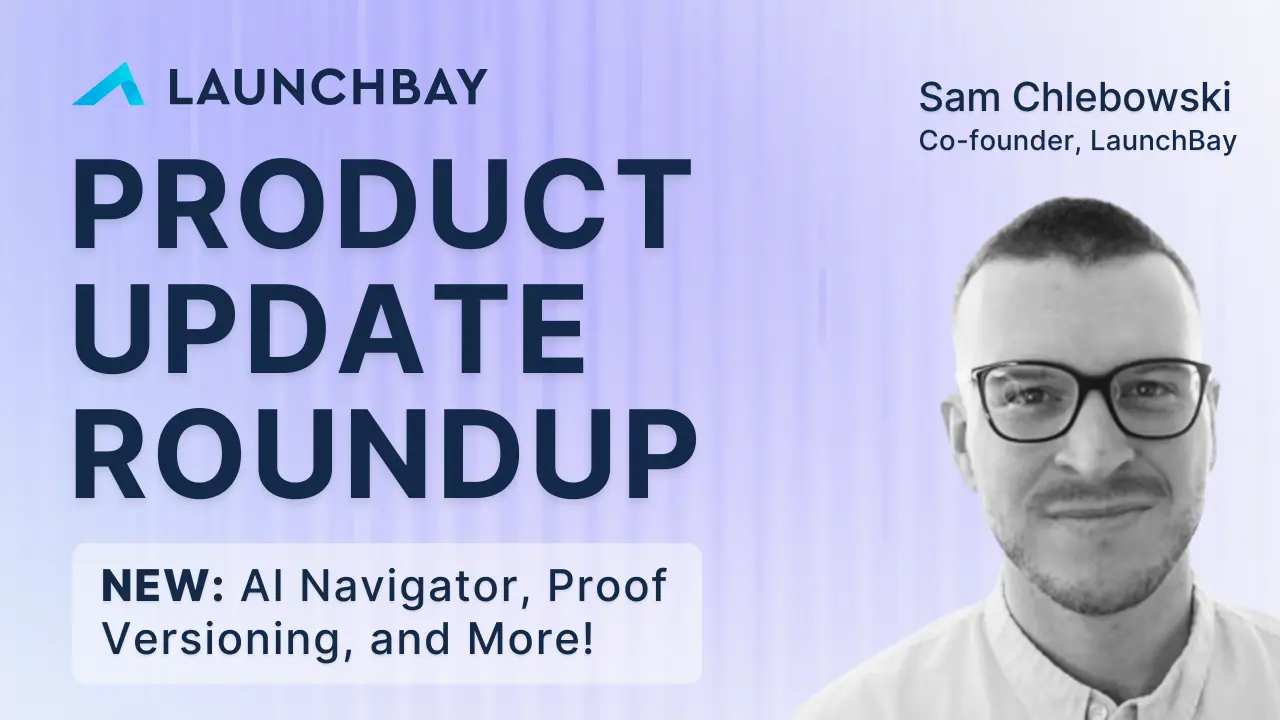 LAUNCHBAY

PRODUCT UPDATE ROUNDUP

NEW: AI Navigator, Proof Versioning, and More!

Sam Chlebowski
Co-founder, LaunchBay